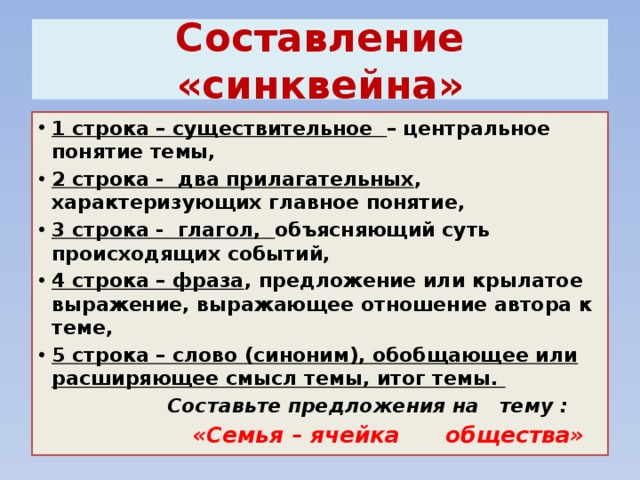 Составление «синквейна»

• 1 строка – существительное – центральное понятие темы,

• 2 строка - два прилагательных, характеризующих главное понятие,

• 3 строка - глагол, объясняющий суть происходящих событий,

• 4 строка – фраза, предложение или крылатое выражение, выражающее отношение автора к теме,

• 5 строка – слово (синоним), обобщающее или расширяющее смысл темы, итог темы.

Составьте предложения на тему :

«Семья – ячейка общества»